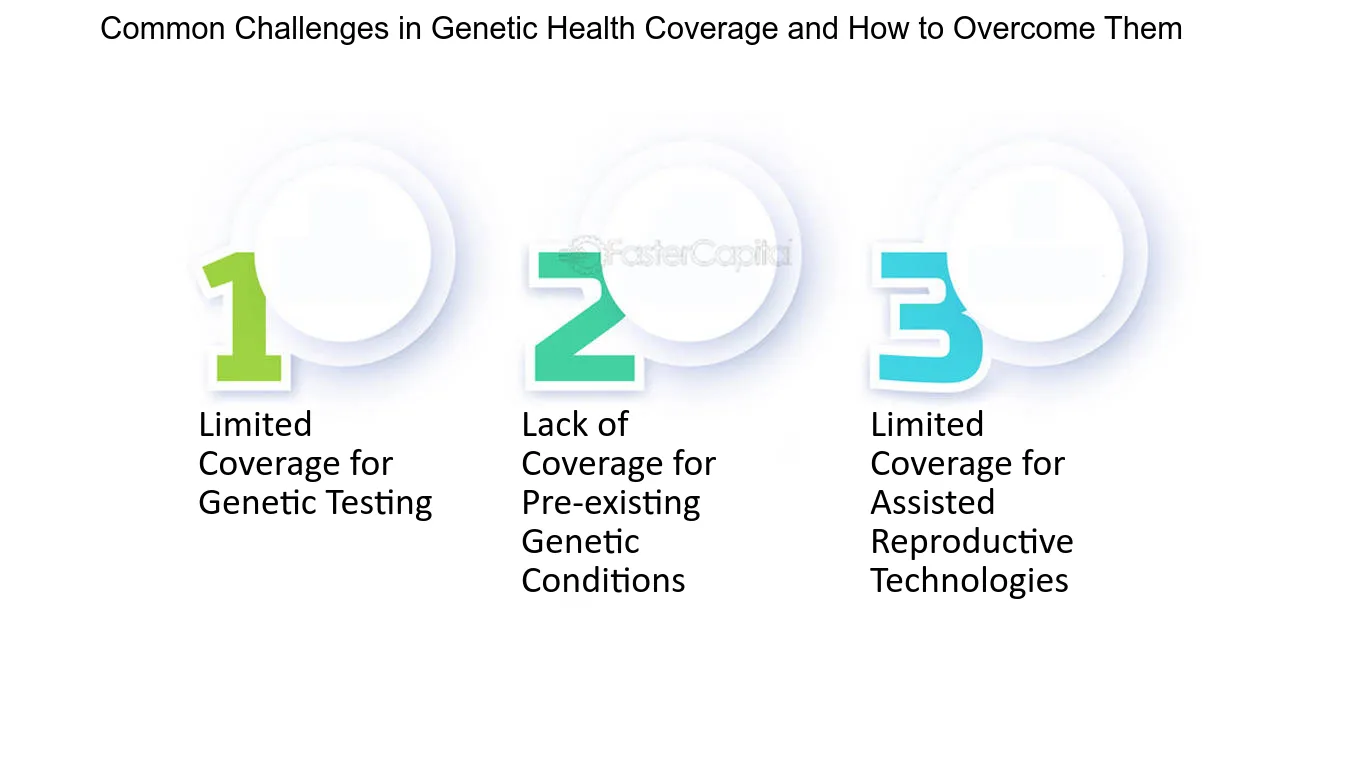 Common Challenges in Genetic Health Coverage and How to Overcome Them

FasterCapital

1
Limited Coverage for Genetic Testing

2
Lack of Coverage for Pre-existing Genetic Conditions

3
Limited Coverage for Assisted Reproductive Technologies